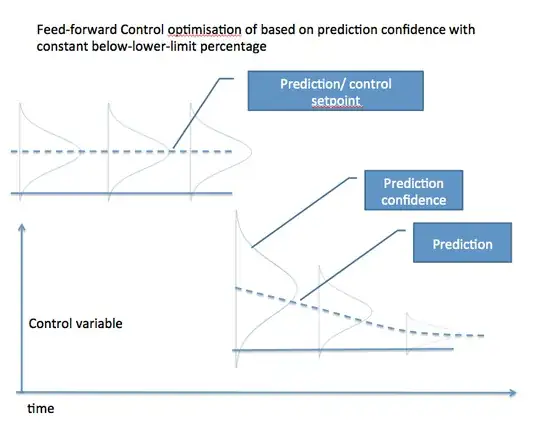 Feed-forward Control optimisation of based on prediction confidence with constant below-lower-limit percentage

Prediction/ control setpoint

Prediction confidence

Prediction

Control variable

time